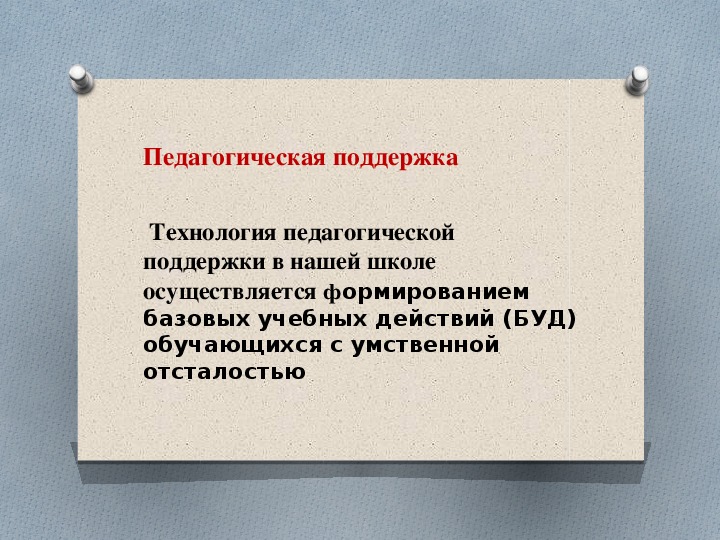 Педагогическая поддержка

Технология педагогической поддержки в нашей школе осуществляется формированием базовых учебных действий (БУД) обучающихся с умственной отсталостью